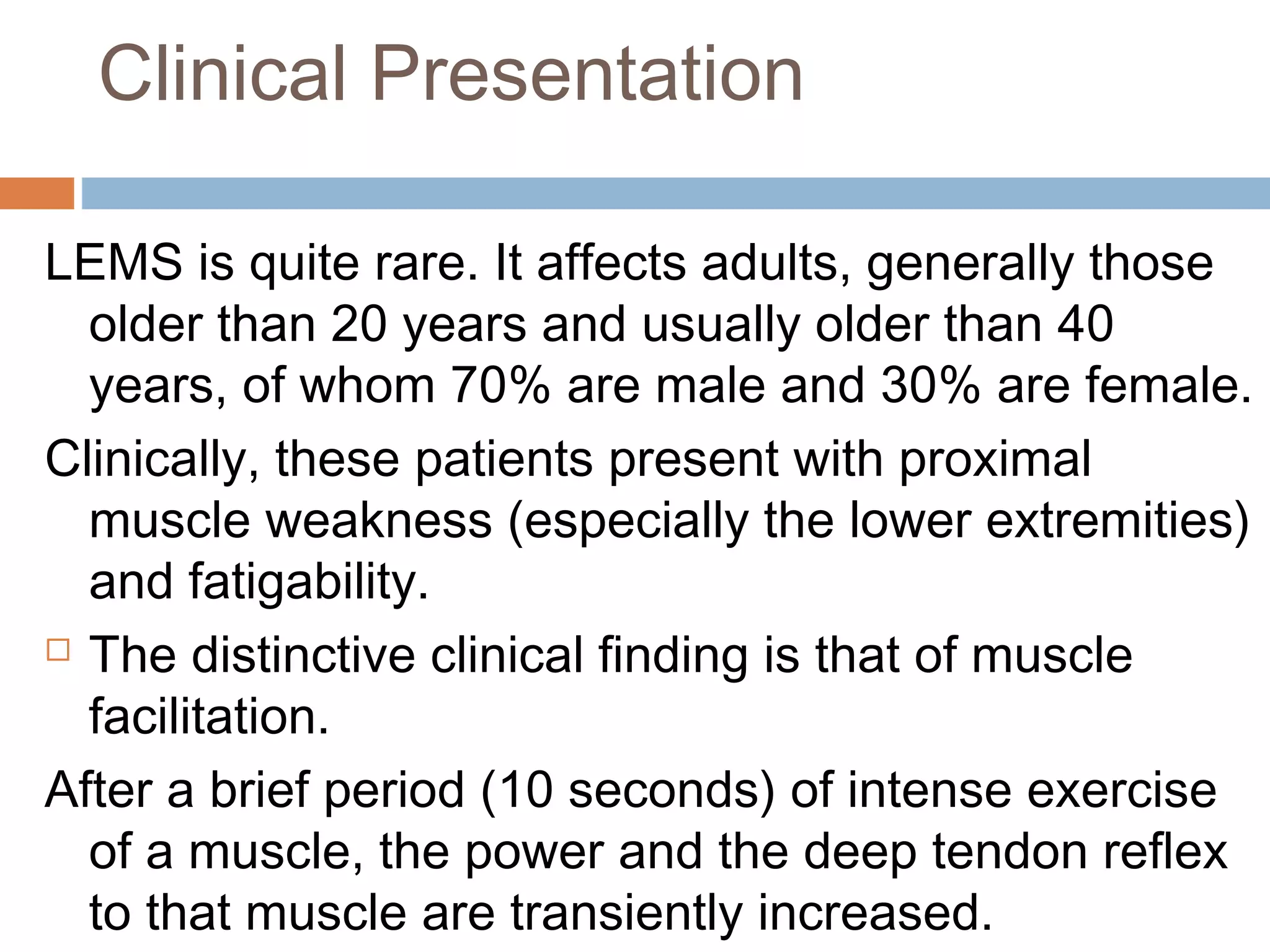 Clinical Presentation

LEMS is quite rare. It affects adults, generally those older than 20 years and usually older than 40 years, of whom 70% are male and 30% are female.

Clinically, these patients present with proximal muscle weakness (especially the lower extremities) and fatigability.

□ The distinctive clinical finding is that of muscle facilitation.

After a brief period (10 seconds) of intense exercise of a muscle, the power and the deep tendon reflex to that muscle are transiently increased.